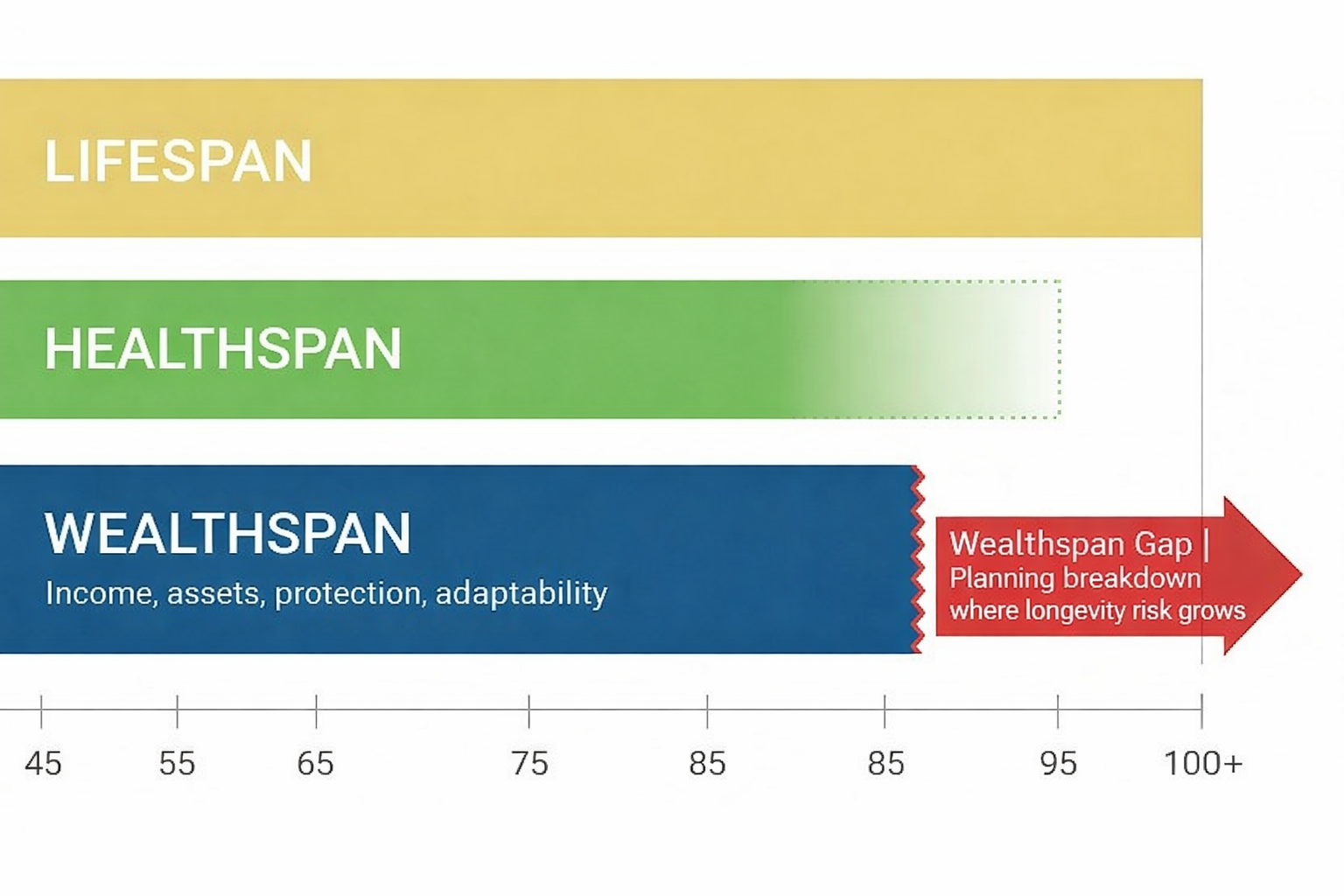 LIFESPAN

HEALTHSPAN

WEALTHSPAN
Income, assets, protection, adaptability

Wealthspan Gap |
Planning breakdown
where longevity risk grows

45 55 65 75 85 85 95 100+